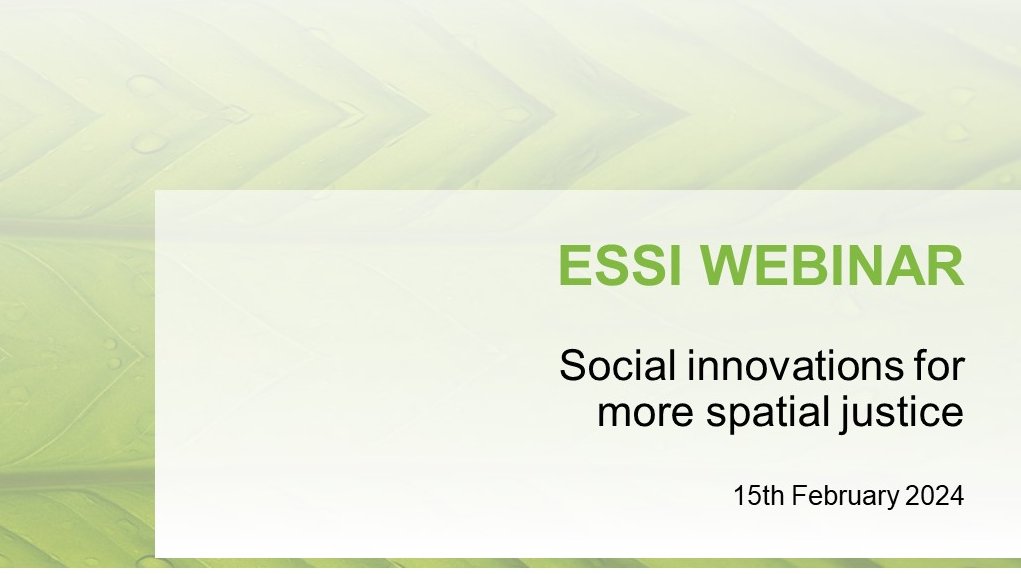 ESSI WEBINAR

Social innovations for more spatial justice

15th February 2024